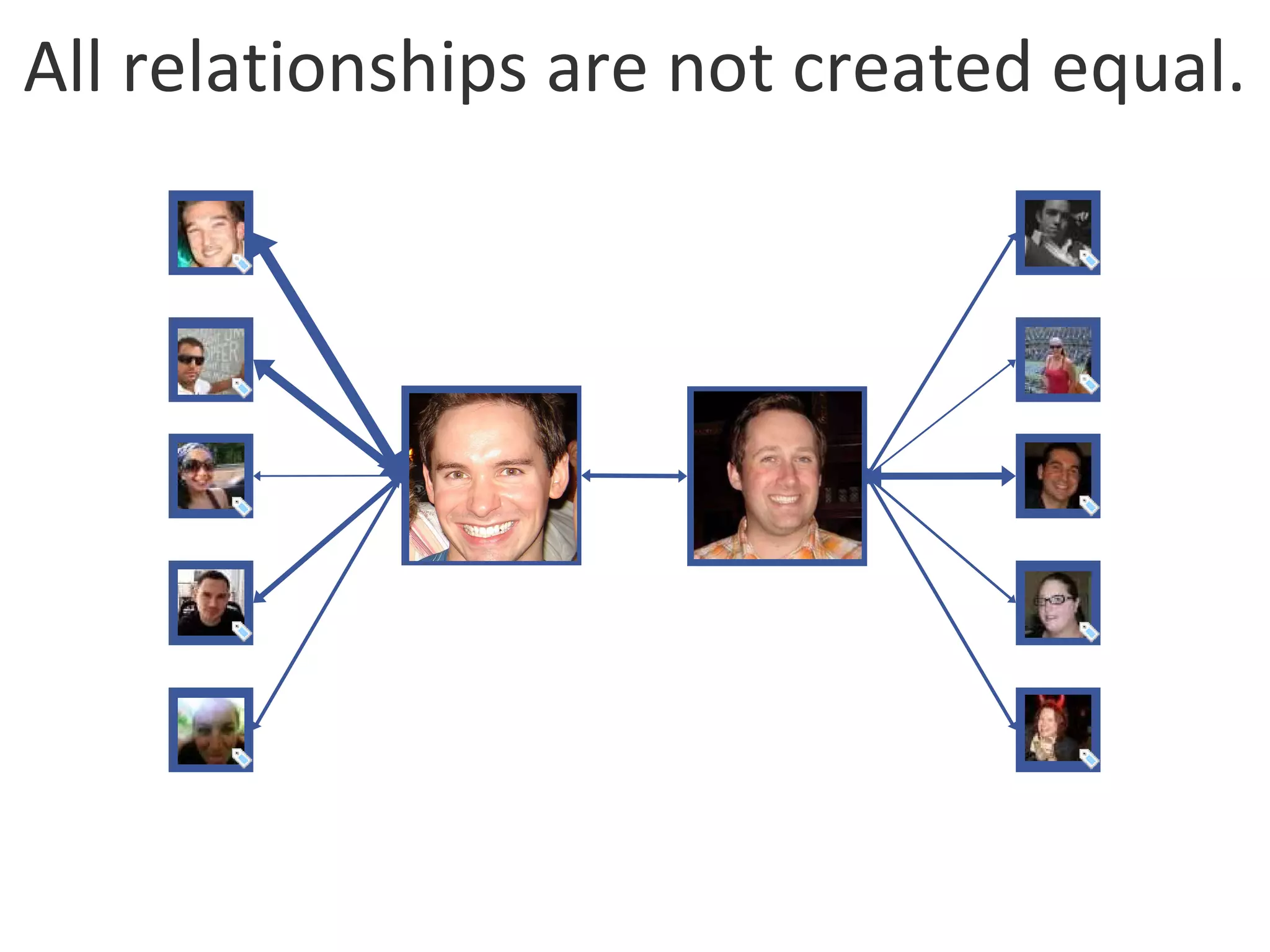 All relationships are not created equal.